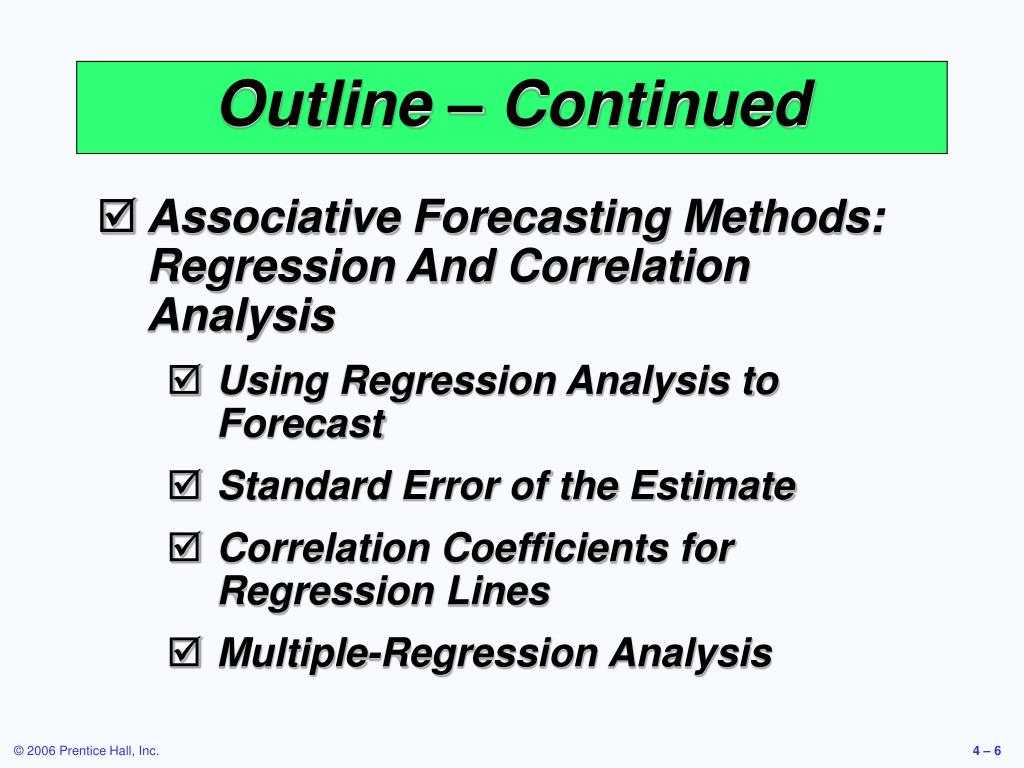 Outline – Continued

☑ Associative Forecasting Methods: Regression And Correlation Analysis

☑ Using Regression Analysis to Forecast

☑ Standard Error of the Estimate

☑ Correlation Coefficients for Regression Lines

☑ Multiple-Regression Analysis

© 2006 Prentice Hall, Inc.

4 – 6